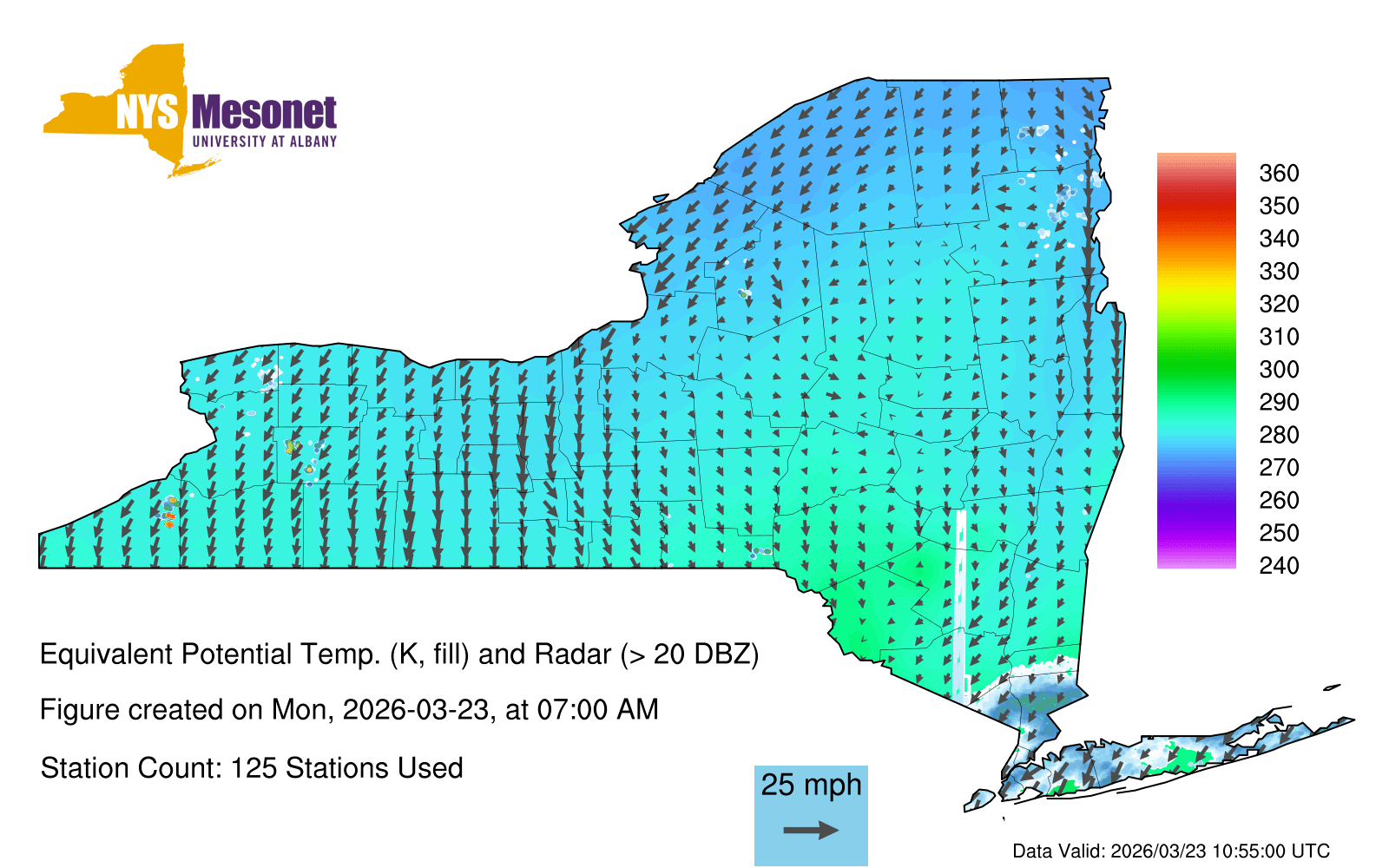 NYS Mesonet
UNIVERSITY AT ALBANY

360
350
340
330
320
310
300
290
280
270
260
250
240

Equivalent Potential Temp. (K, fill) and Radar (> 20 DBZ)

Figure created on Mon, 2026-03-23, at 07:00 AM

Station Count: 125 Stations Used

25 mph

Data Valid: 2026/03/23 10:55:00 UTC